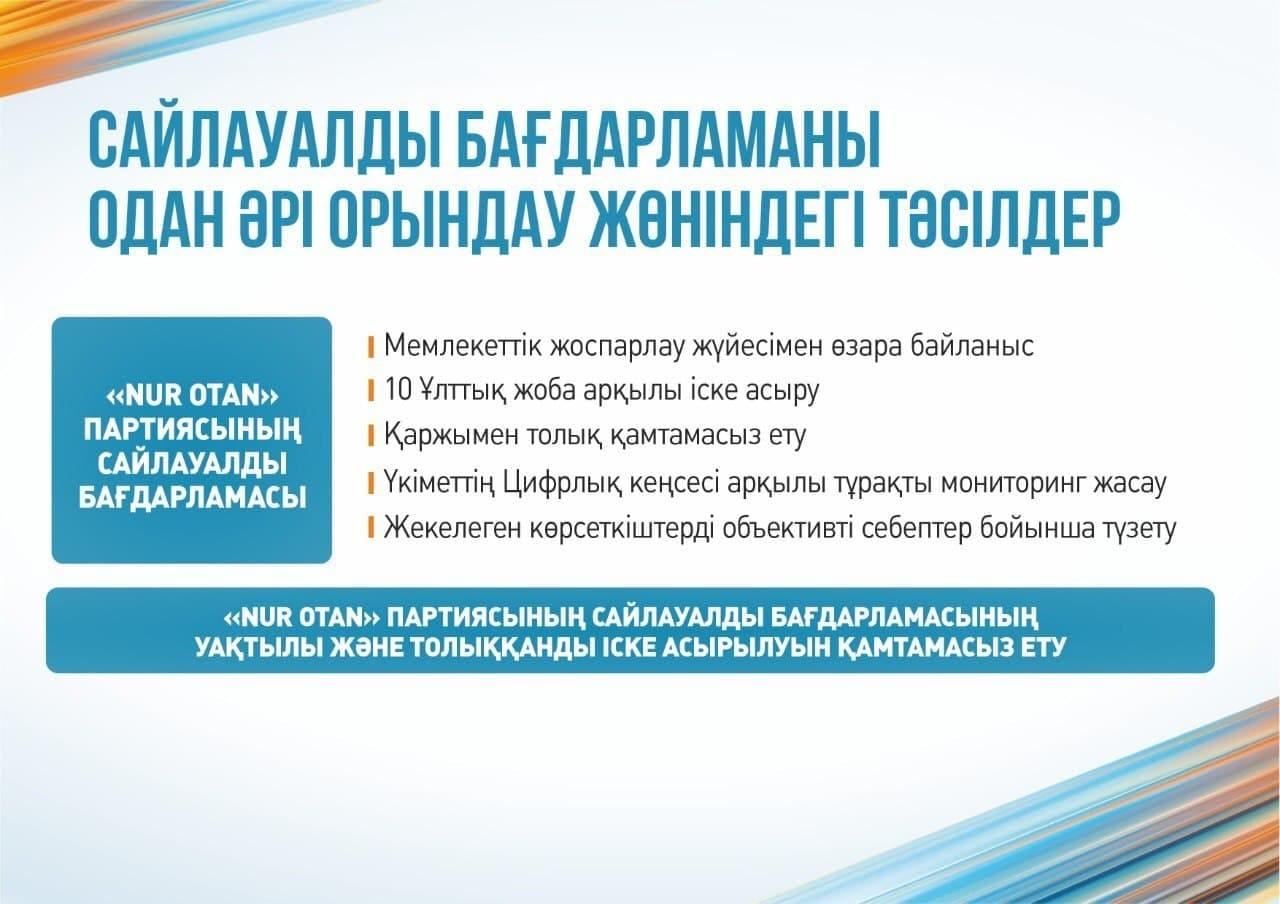 САЙЛАУАЛДЫ БАҒДАРЛАМАНЫ ОДАН ӘРІ ОРЫНДАУ ЖӨНІНДЕГІ ТӘСІЛДЕР

«NUR OTAN» ПАРТИЯСЫНЫҢ САЙЛАУАЛДЫ БАҒДАРЛАМАСЫ

Мемлекеттік жоспарлау жүйесімен өзара байланыс
10 Ұлттық жоба арқылы іске асыру
Қаржымен толық қамтамасыз ету
Үкіметтің Цифрлық кеңсесі арқылы тұрақты мониторинг жасау
Жекелеген көрсеткіштерді объективті себептер бойынша түзету

«NUR OTAN» ПАРТИЯСЫНЫҢ САЙЛАУАЛДЫ БАҒДАРЛАМАСЫНЫҢ УАҚТЫЛЫ ЖӘНЕ ТОЛЫҚҚАНДЫ ІСКЕ АСЫРЫЛУЫН ҚАМТАМАСЫЗ ЕТУ